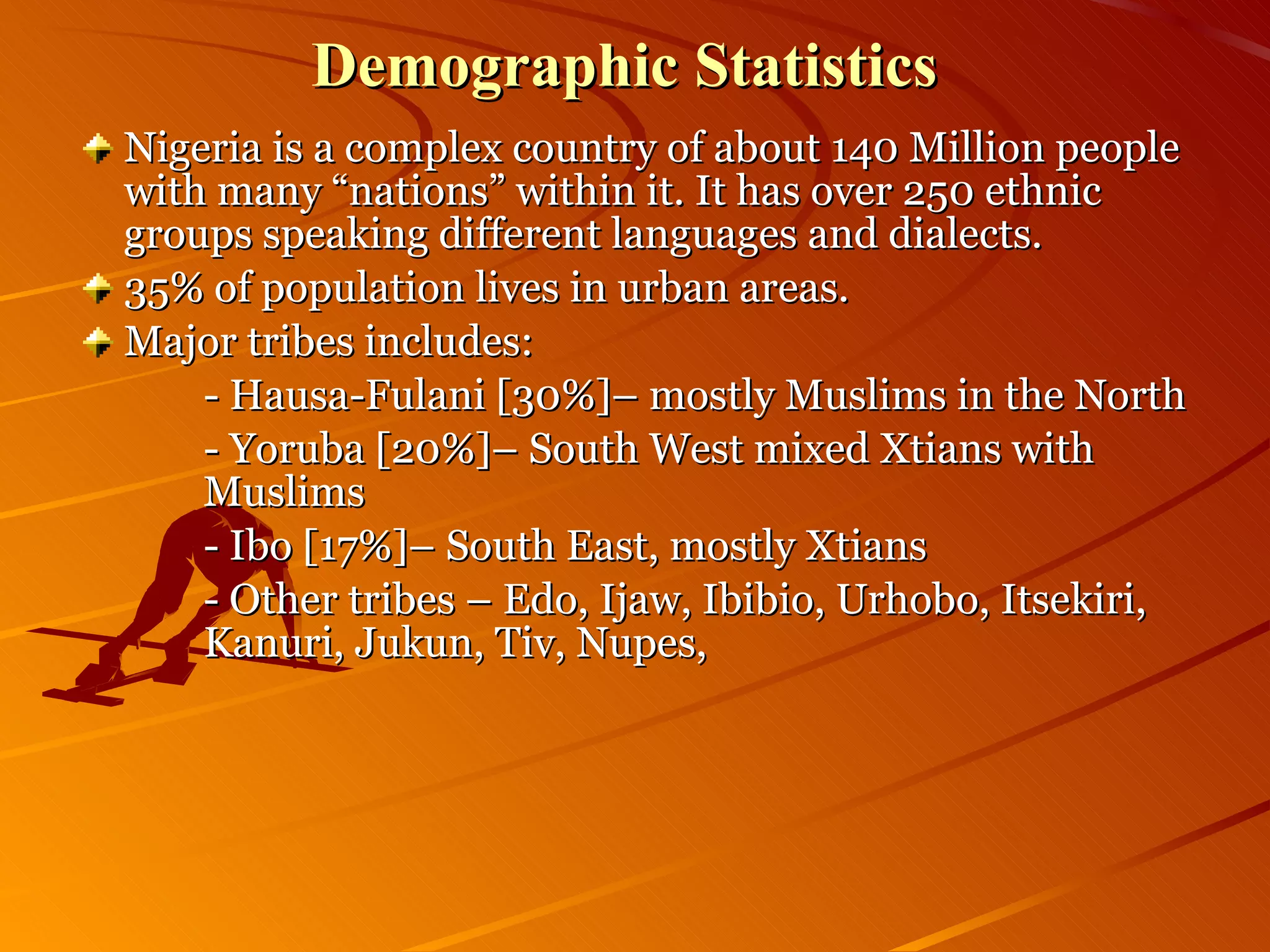 Demographic Statistics

Nigeria is a complex country of about 140 Million people with many “nations” within it. It has over 250 ethnic groups speaking different languages and dialects.

35% of population lives in urban areas.

Major tribes includes:

- Hausa-Fulani [30%]– mostly Muslims in the North

- Yoruba [20%]– South West mixed Xtians with Muslims

- Ibo [17%]– South East, mostly Xtians

- Other tribes – Edo, Ijaw, Ibibio, Urhobo, Itsekiri, Kanuri, Jukun, Tiv, Nupes,